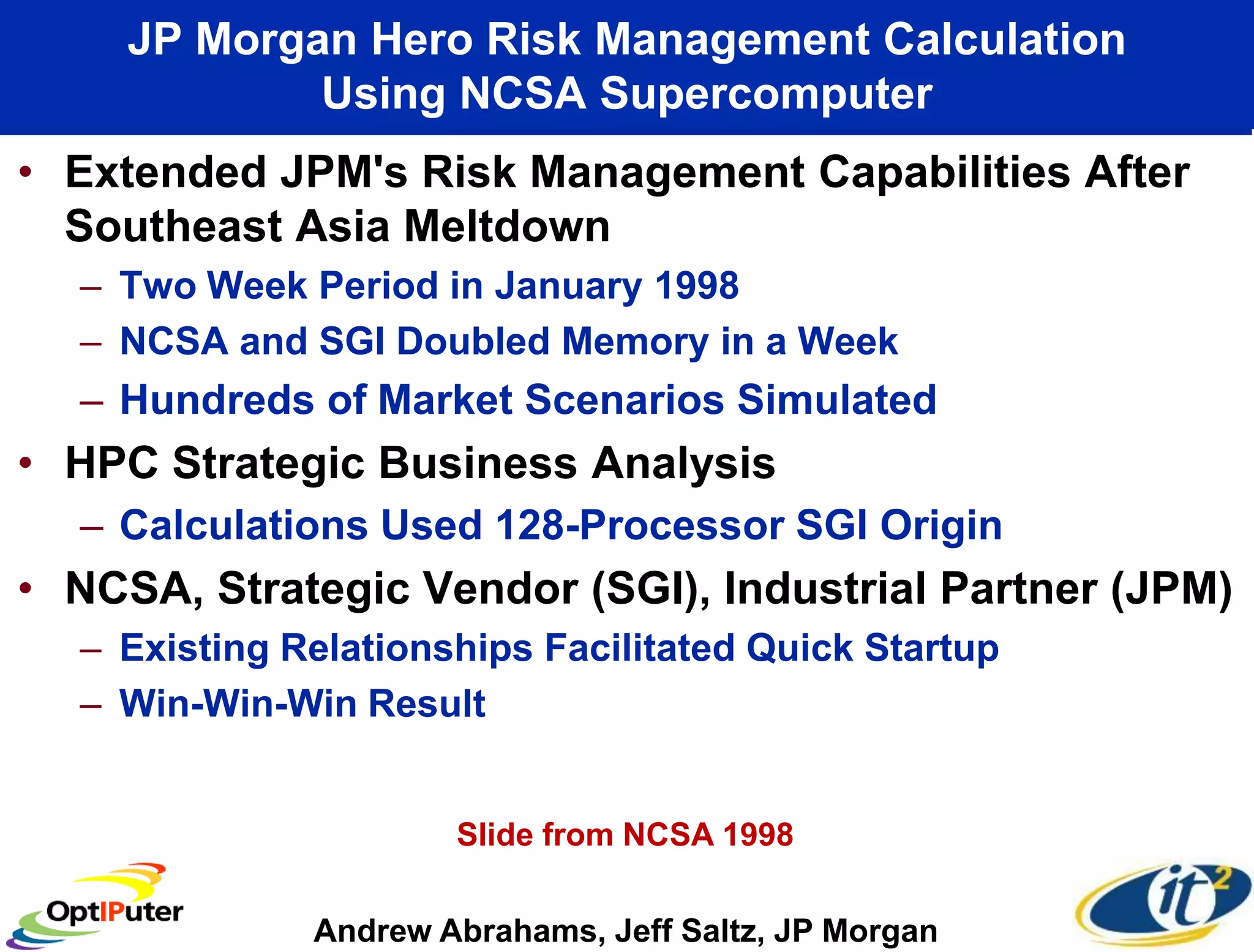 JP Morgan Hero Risk Management Calculation Using NCSA Supercomputer

• Extended JPM's Risk Management Capabilities After Southeast Asia Meltdown
– Two Week Period in January 1998
– NCSA and SGI Doubled Memory in a Week
– Hundreds of Market Scenarios Simulated
• HPC Strategic Business Analysis
– Calculations Used 128-Processor SGI Origin
• NCSA, Strategic Vendor (SGI), Industrial Partner (JPM)
– Existing Relationships Facilitated Quick Startup
– Win-Win-Win Result

Slide from NCSA 1998

OptIPuter

Andrew Abrahams, Jeff Saltz, JP Morgan

$it^2$